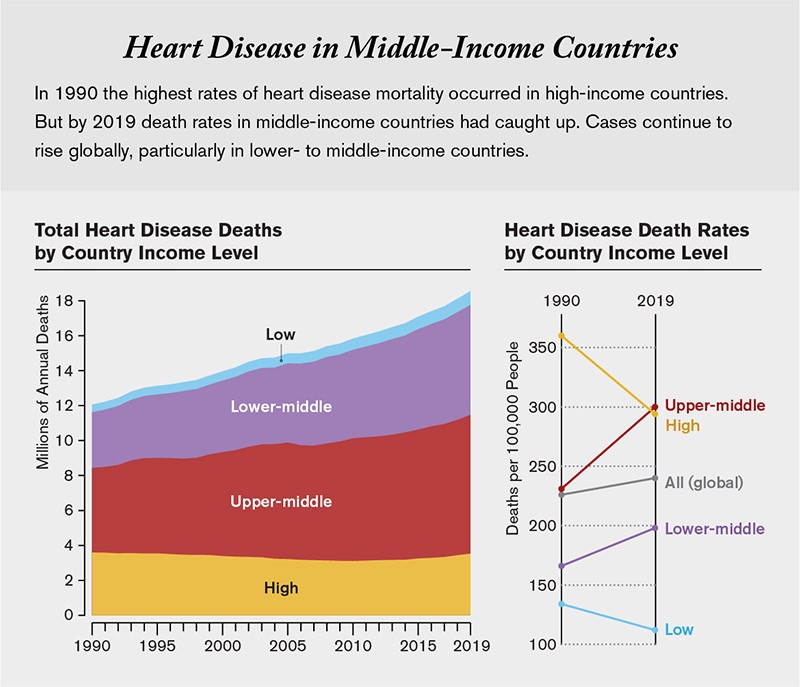 Heart Disease in Middle-Income Countries

In 1990 the highest rates of heart disease mortality occurred in high-income countries. But by 2019 death rates in middle-income countries had caught up. Cases continue to rise globally, particularly in lower- to middle-income countries.

Total Heart Disease Deaths by Country Income Level

Millions of Annual Deaths

18
16
14
12
10
8
6
4
2
0

Low
Lower-middle
Upper-middle
High

1990 1995 2000 2005 2010 2015 2019

Heart Disease Death Rates by Country Income Level

1990 2019

Deaths per 100,000 People

350
300
250
200
150
100

Upper-middle
High
All (global)
Lower-middle
Low